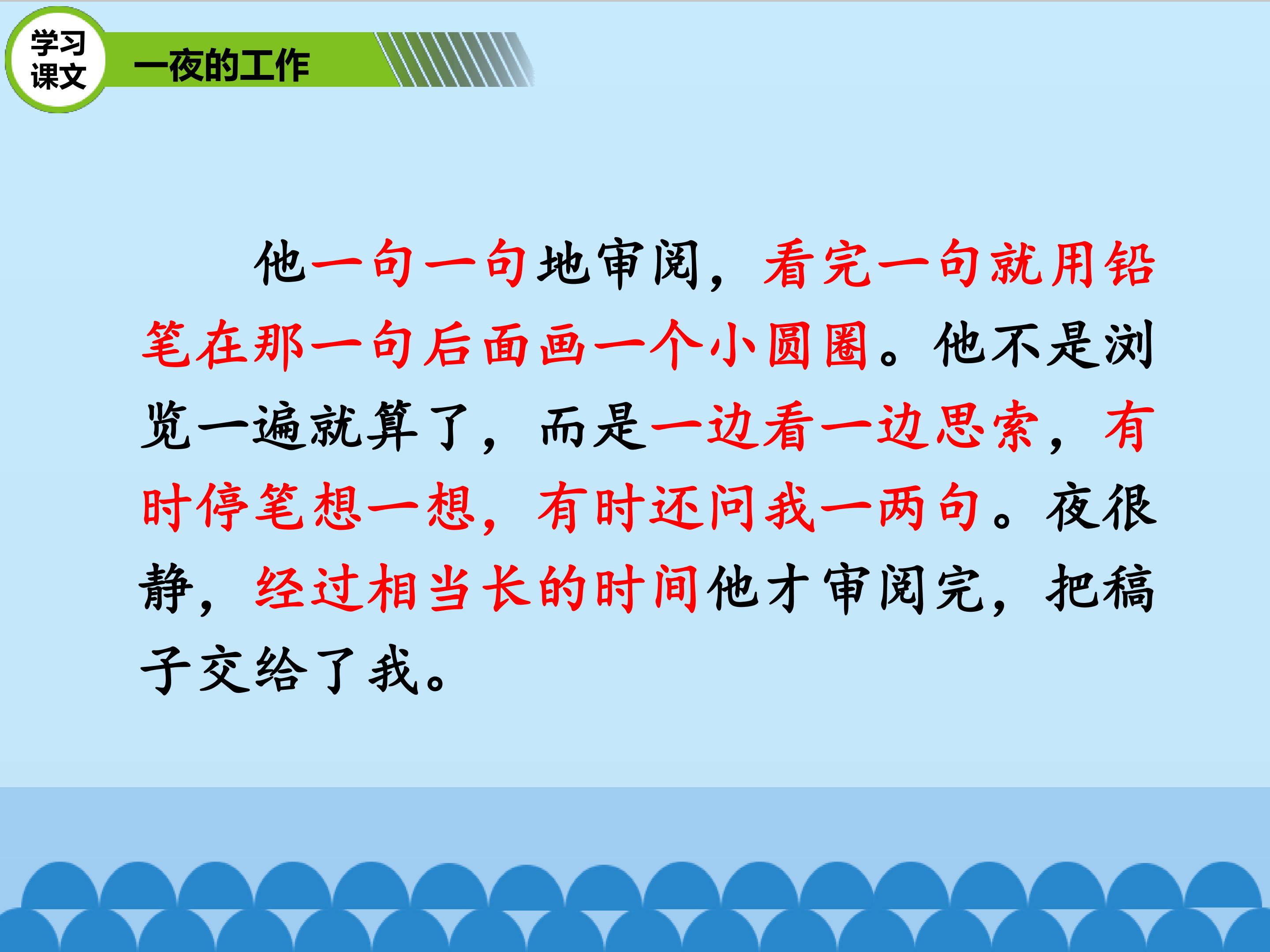 学习课文

一夜的工作

他一句一句地审阅，看完一句就用铅笔在那一句后面画一个小圆圈。他不是浏览一遍就算了，而是一边看一边思索，有时停笔想一想，有时还问我一两句。夜很静，经过相当长的时间他才审阅完，把稿子交给了我。